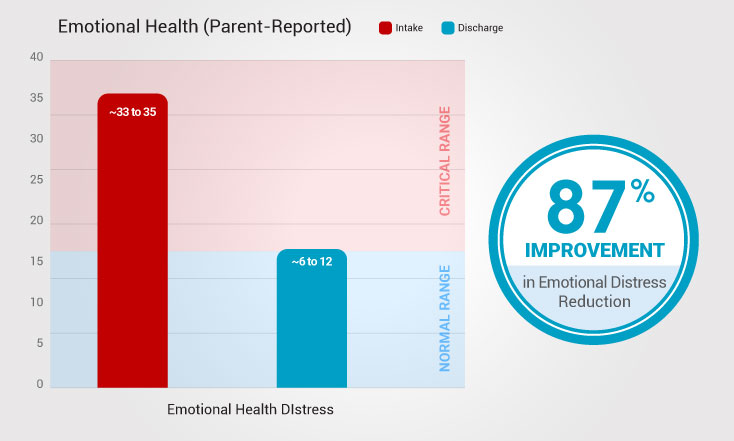 Emotional Health (Parent-Reported)

Intake

Discharge

40
35
30
25
20
15
10
5
0

~33 to 35

~6 to 12

CRITICAL RANGE

NORMAL RANGE

Emotional Health DIstress

87%
IMPROVEMENT
in Emotional Distress Reduction